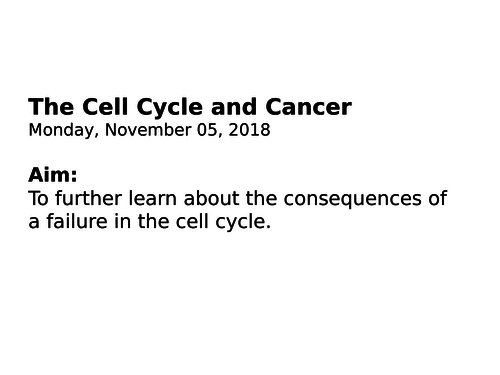 The Cell Cycle and Cancer
Monday, November 05, 2018

Aim:
To further learn about the consequences of a failure in the cell cycle.